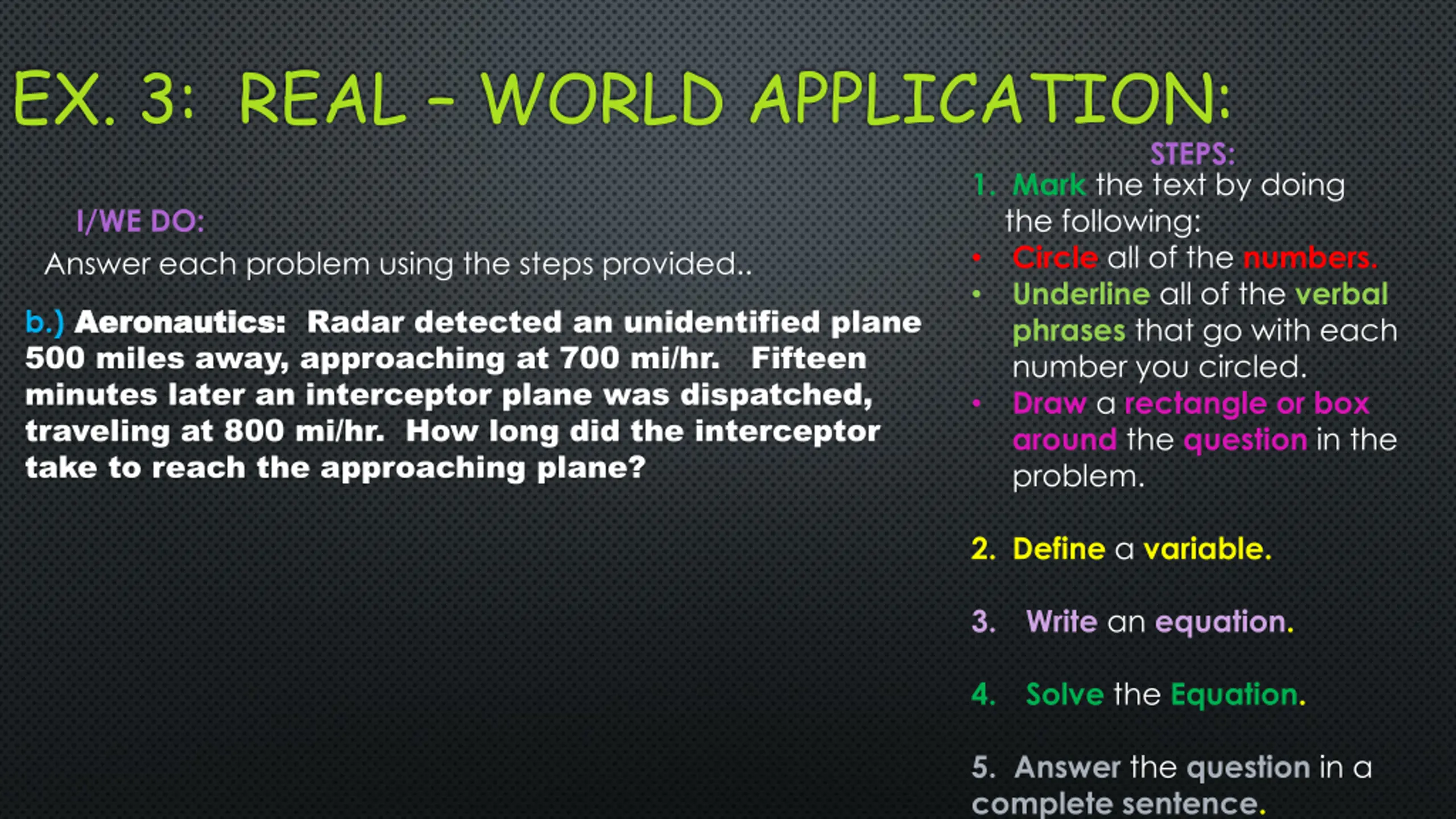 EX. 3: REAL - WORLD APPLICATION:

I/WE DO:

Answer each problem using the steps provided..

b.) Aeronautics: Radar detected an unidentified plane 500 miles away, approaching at 700 mi/hr. Fifteen minutes later an interceptor plane was dispatched, traveling at 800 mi/hr. How long did the interceptor take to reach the approaching plane?

STEPS:

1. Mark the text by doing the following:
• Circle all of the numbers.
• Underline all of the verbal phrases that go with each number you circled.
• Draw a rectangle or box around the question in the problem.

2. Define a variable.

3. Write an equation.

4. Solve the Equation.

5. Answer the question in a complete sentence.